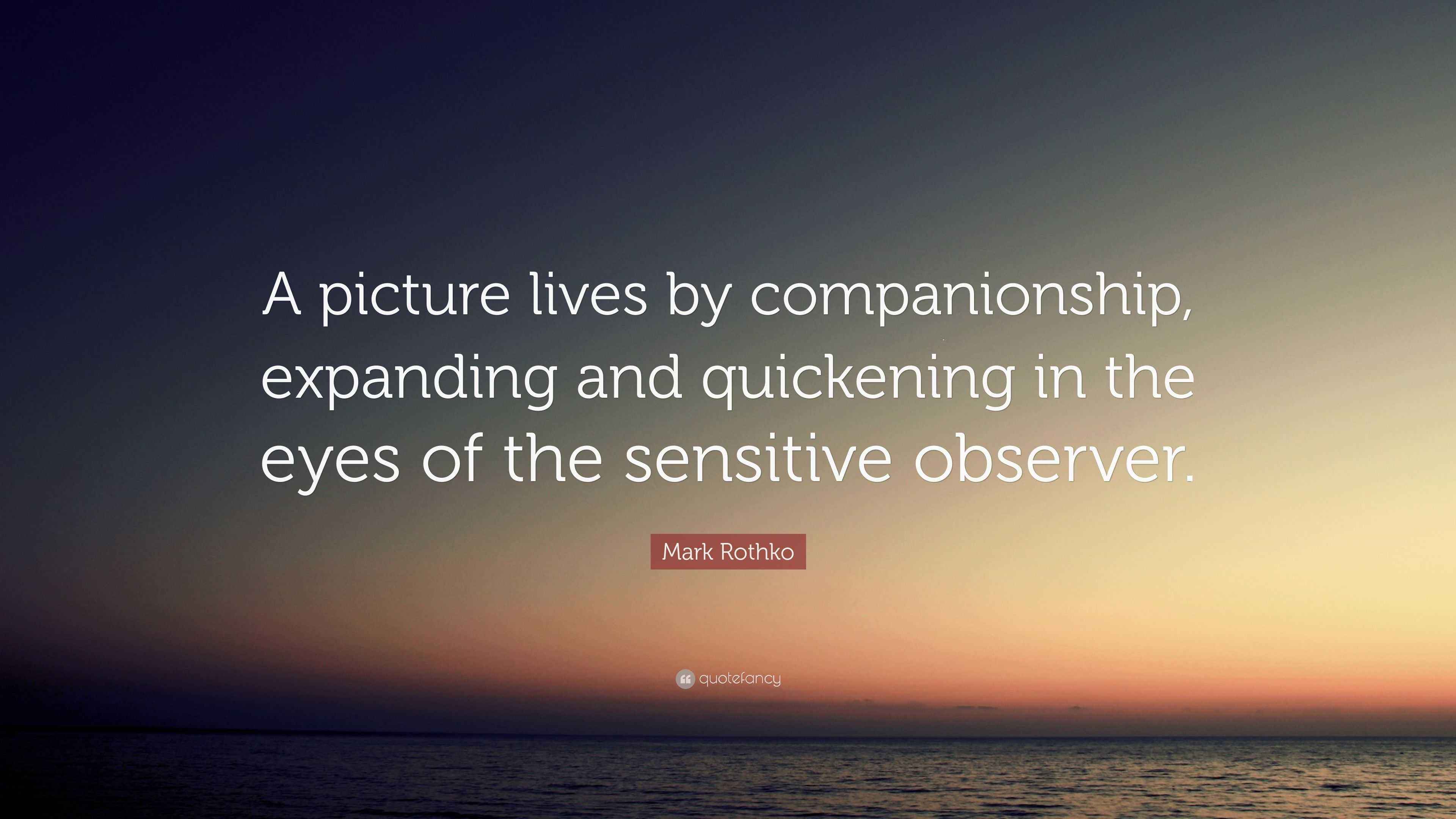 A picture lives by companionship, expanding and quickening in the eyes of the sensitive observer.

Mark Rothko

quotefancy